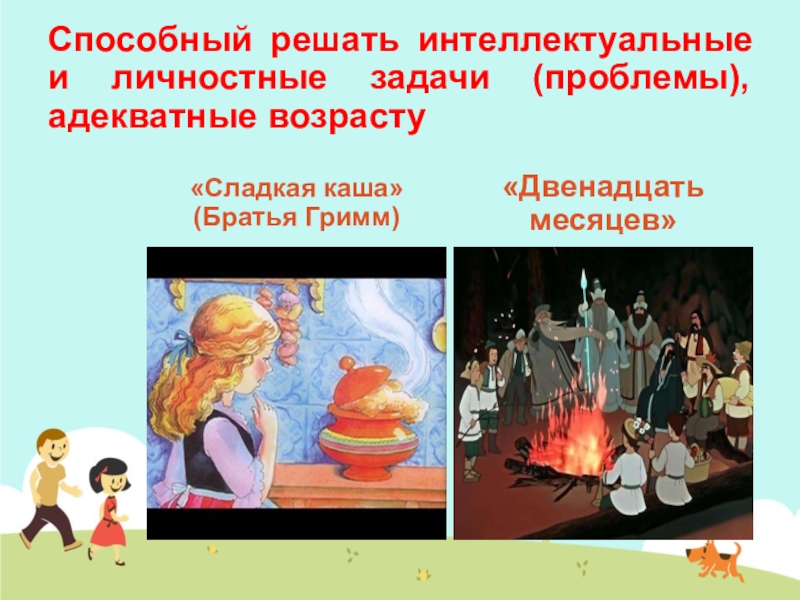 Способный решать интеллектуальные и личностные задачи (проблемы), адекватные возрасту

«Сладкая каша»
(Братья Гримм)

«Двенадцать месяцев»